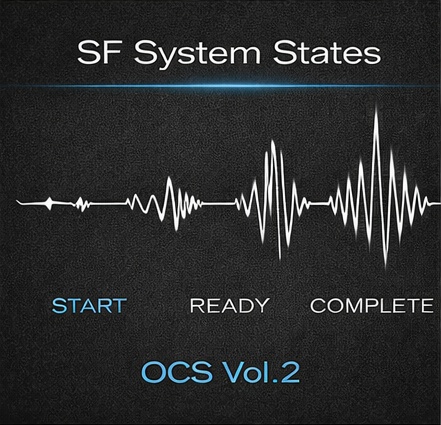 SF System States

START READY COMPLETE

OCS Vol.2